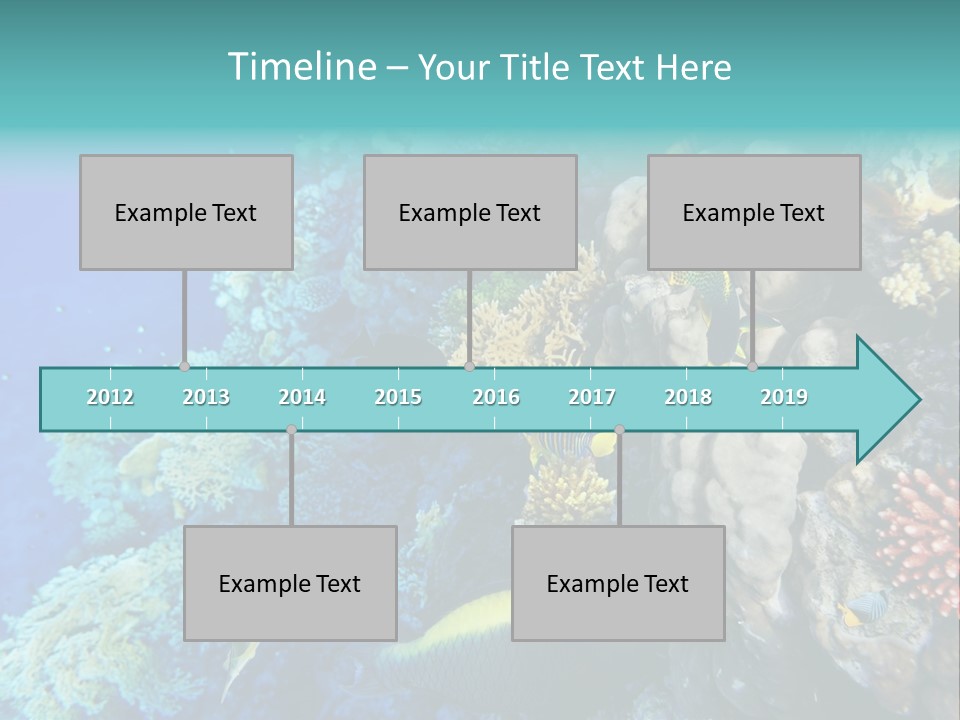 Timeline – Your Title Text Here

Example Text

Example Text

Example Text

2012 2013 2014 2015 2016 2017 2018 2019

Example Text

Example Text